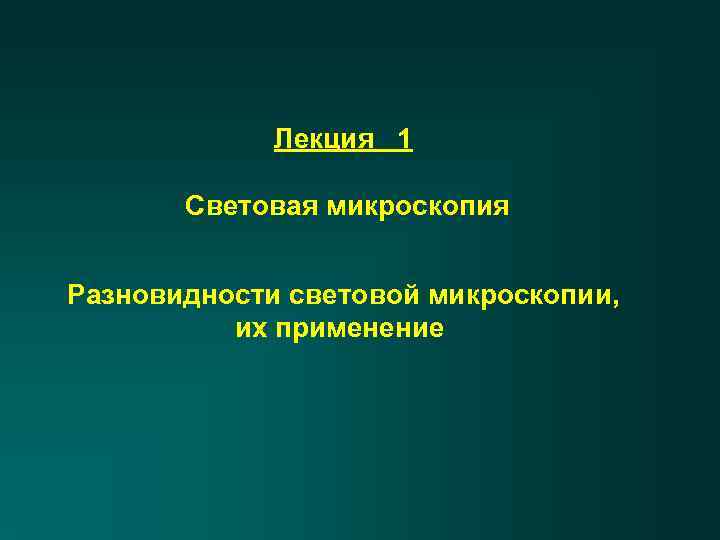 Лекция 1

Световая микроскопия

Разновидности световой микроскопии, их применение